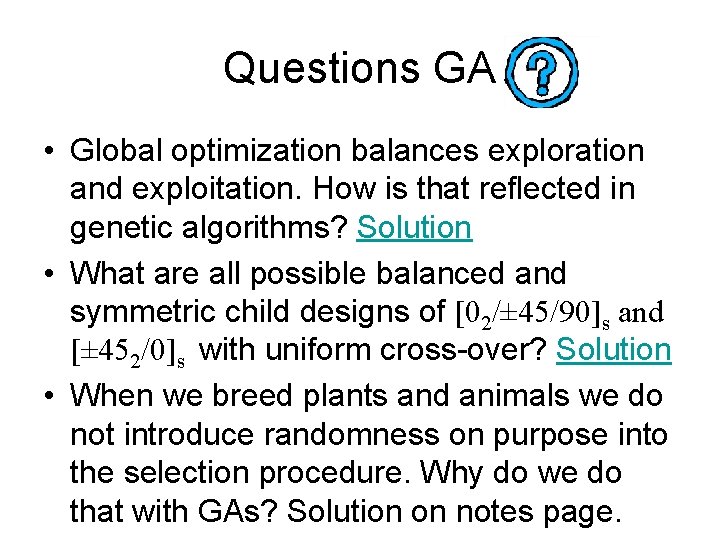 Questions GA ?

• Global optimization balances exploration and exploitation. How is that reflected in genetic algorithms? Solution

• What are all possible balanced and symmetric child designs of $[0_2/\pm45/90]_s$ and $[\pm45_2/0]_s$ with uniform cross-over? Solution

• When we breed plants and animals we do not introduce randomness on purpose into the selection procedure. Why do we do that with GAs? Solution on notes page.